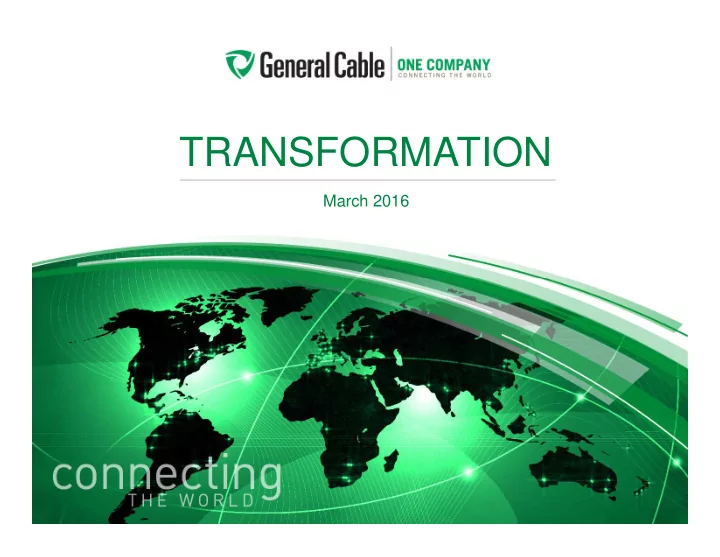 General Cable | ONE COMPANY
CONNECTING THE WORLD

TRANSFORMATION

March 2016

connecting
THE WORLD